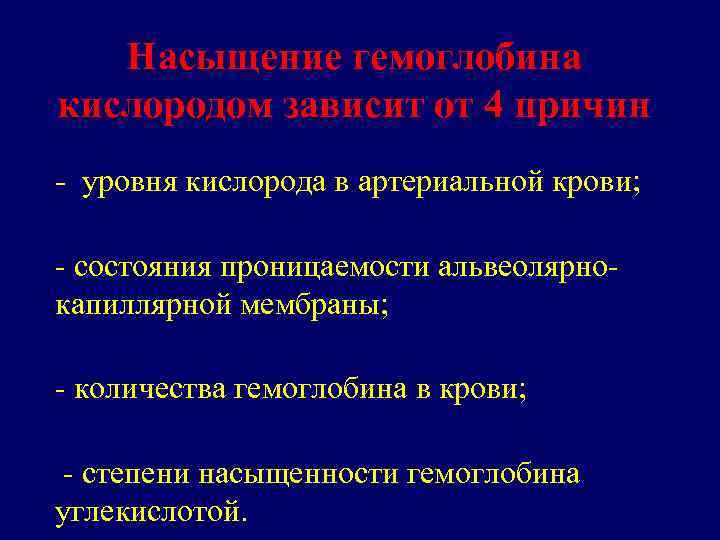 Насыщение гемоглобина кислородом зависит от 4 причин

- уровня кислорода в артериальной крови;

- состояния проницаемости альвеолярно-капиллярной мембраны;

- количества гемоглобина в крови;

- степени насыщенности гемоглобина углекислотой.